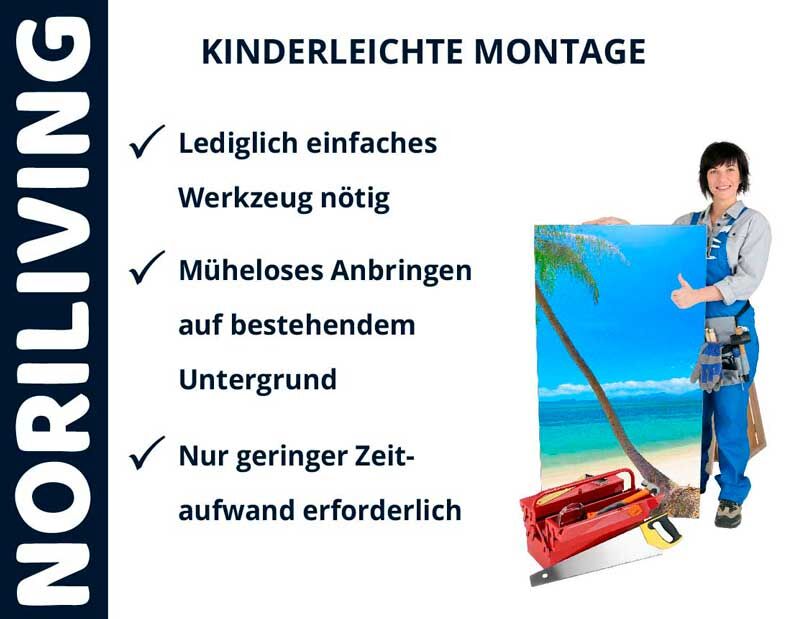 NORILIVING

KINDERLEICHTE MONTAGE

✓ Lediglich einfaches Werkzeug nötig

✓ Müheloses Anbringen auf bestehendem Untergrund

✓ Nur geringer Zeitaufwand erforderlich